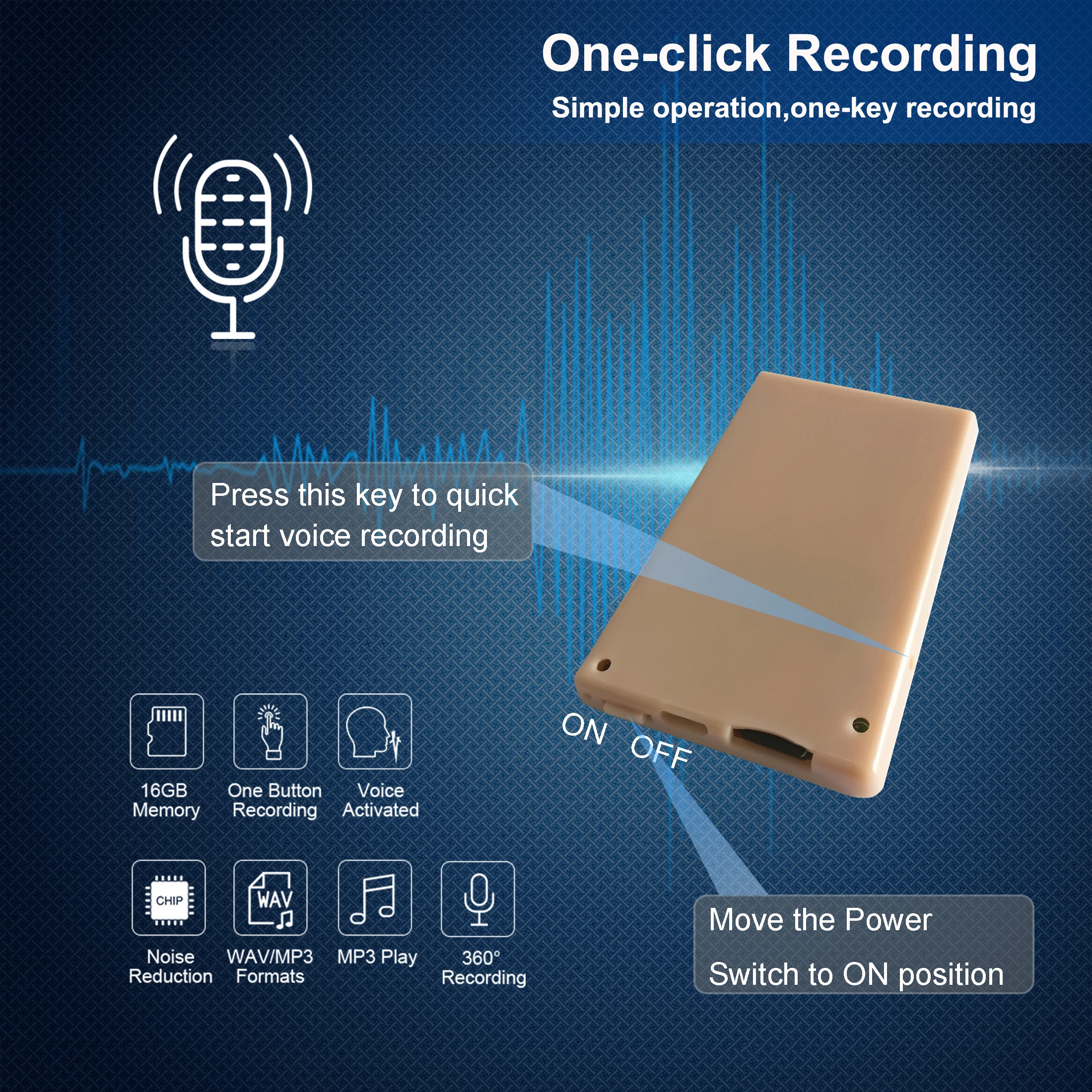 One-click Recording
Simple operation,one-key recording

Press this key to quick start voice recording

ON OFF

16GB Memory

One Button Recording

Voice Activated

CHIP

Noise Reduction

WAV

WAV/MP3 Formats

MP3 Play

360° Recording

Move the Power

Switch to ON position